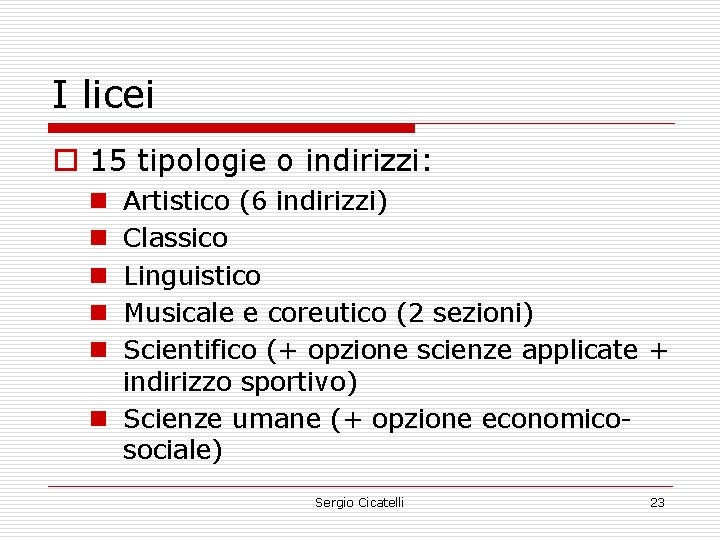 I licei

15 tipologie o indirizzi:

Artistico (6 indirizzi)

Classico

Linguistico

Musicale e coreutico (2 sezioni)

Scientifico (+ opzione scienze applicate + indirizzo sportivo)

Scienze umane (+ opzione economico-sociale)

Sergio Cicatelli

23